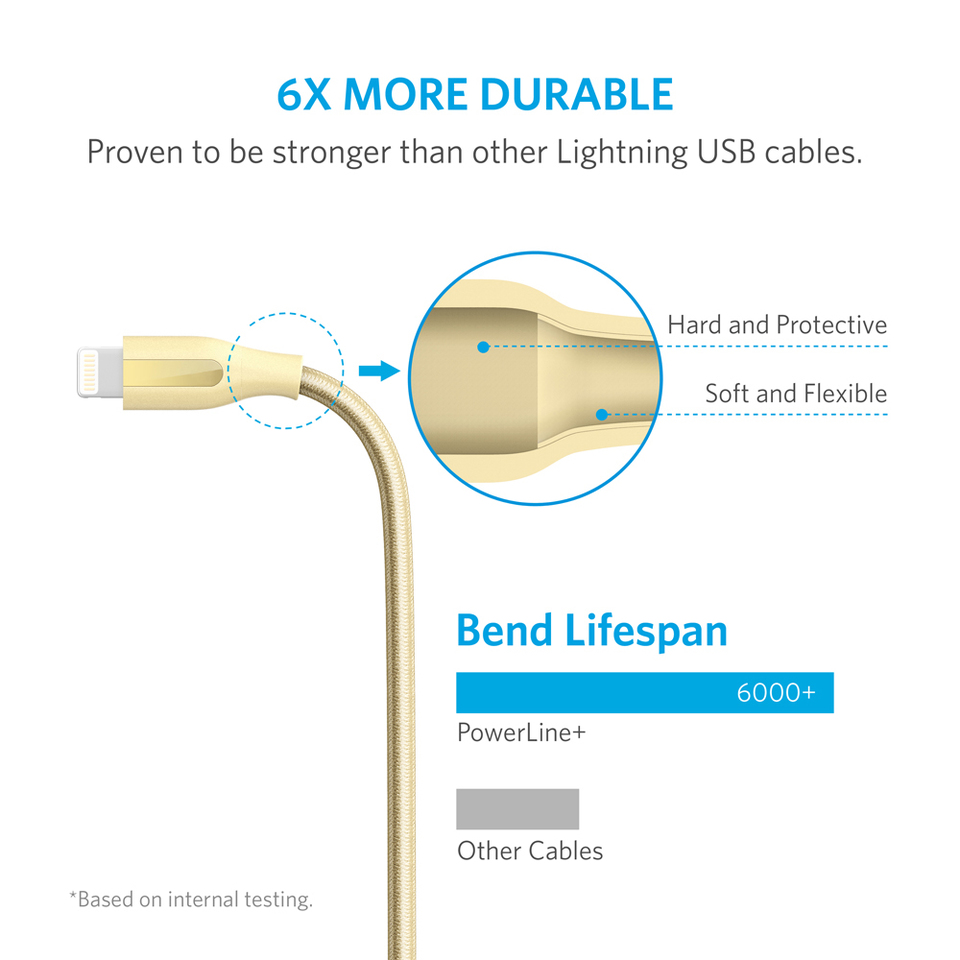 6X MORE DURABLE
Proven to be stronger than other Lightning USB cables.

Hard and Protective

Soft and Flexible

Bend Lifespan

6000+

PowerLine+

Other Cables

*Based on internal testing.